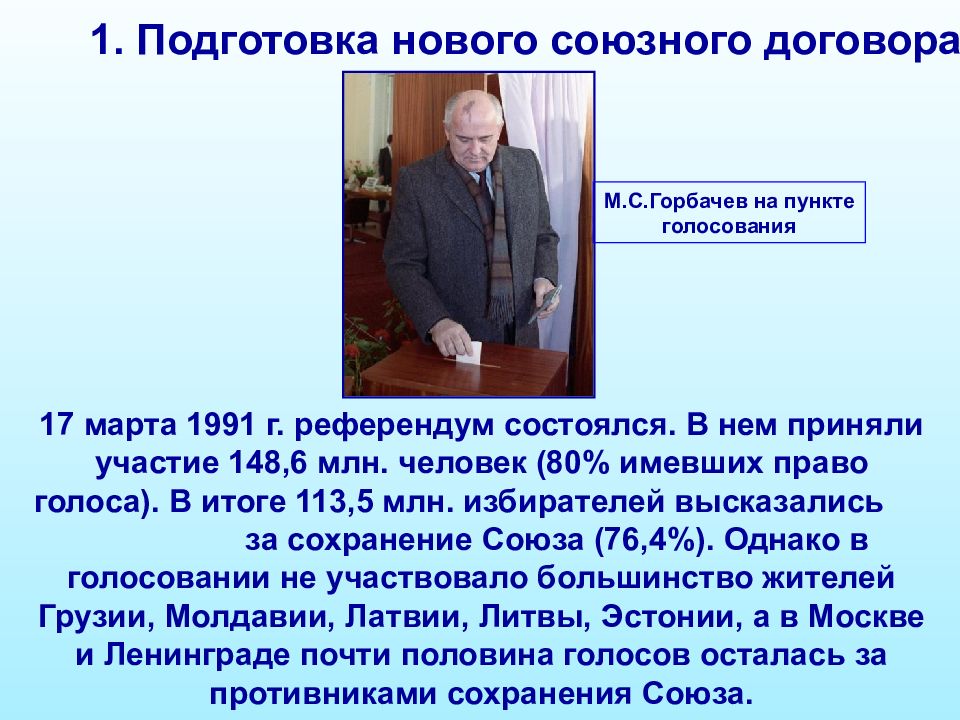 1. Подготовка нового союзного договора

М.С.Горбачев на пункте голосования

17 марта 1991 г. референдум состоялся. В нем приняли участие 148,6 млн. человек (80% имевших право голоса). В итоге 113,5 млн. избирателей высказались за сохранение Союза (76,4%). Однако в голосовании не участвовало большинство жителей Грузии, Молдавии, Латвии, Литвы, Эстонии, а в Москве и Ленинграде почти половина голосов осталась за противниками сохранения Союза.